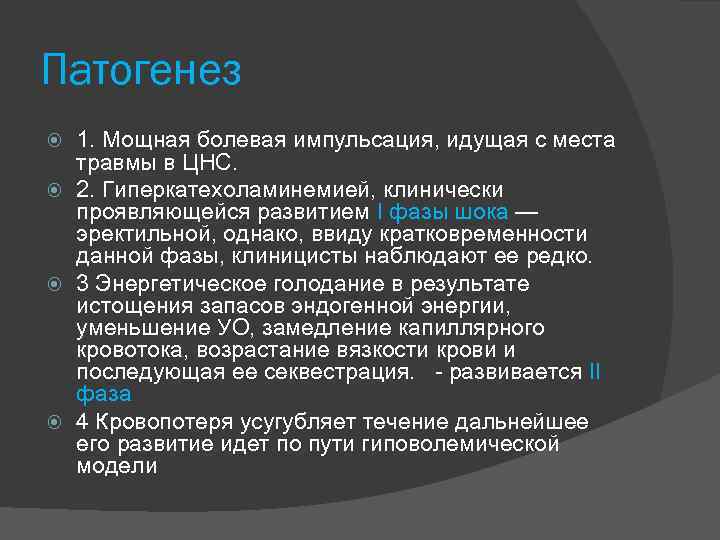 Патогенез

1. Мощная болевая импульсация, идущая с места травмы в ЦНС.

2. Гиперкатехоламинемией, клинически проявляющейся развитием I фазы шока — эректильной, однако, ввиду кратковременности данной фазы, клиницисты наблюдают ее редко.

3 Энергетическое голодание в результате истощения запасов эндогенной энергии, уменьшение УО, замедление капиллярного кровотока, возрастание вязкости крови и последующая ее секвестрация.  - развивается II фаза

4 Кровопотеря усугубляет течение дальнейшее его развитие идет по пути гиповолемической модели